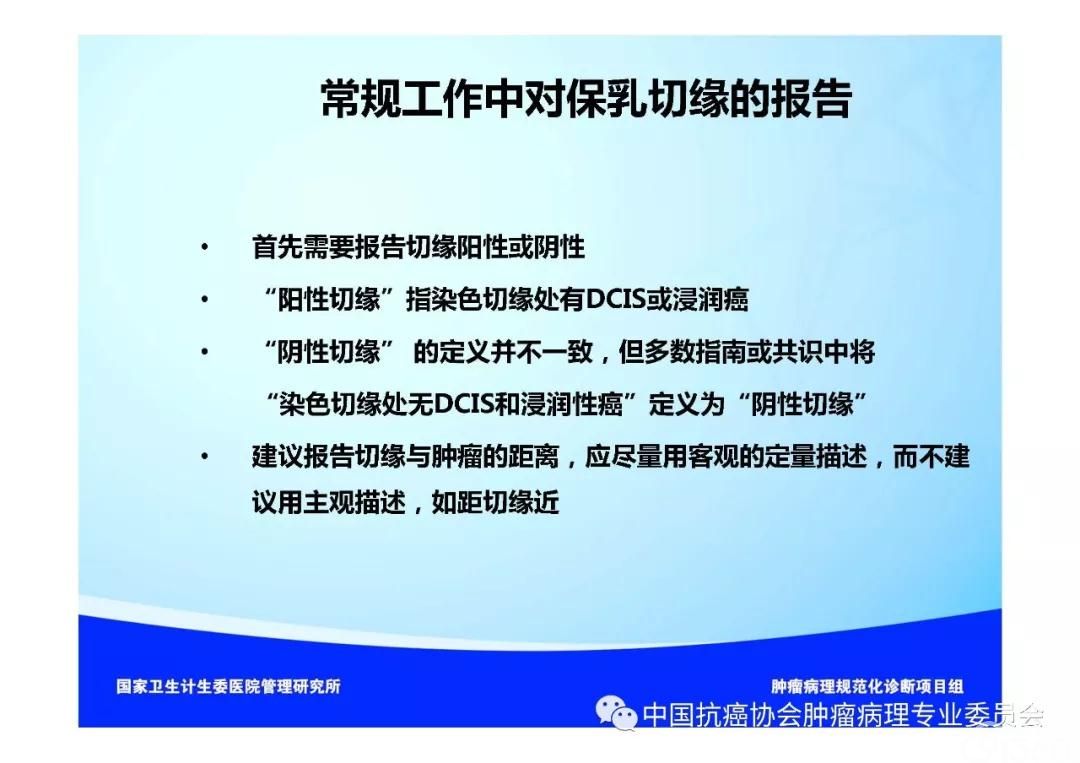 常规工作中对保乳切缘的报告

• 首先需要报告切缘阳性或阴性

• “阳性切缘”指染色切缘处有DCIS或浸润癌

• “阴性切缘” 的定义并不一致，但多数指南或共识中将“染色切缘处无DCIS和浸润性癌”定义为“阴性切缘”

• 建议报告切缘与肿瘤的距离，应尽量用客观的定量描述，而不建议用主观描述，如距切缘近

国家卫生计生委医院管理研究所

肿瘤病理规范化诊断项目组

中国抗癌协会肿瘤病理专业委员会